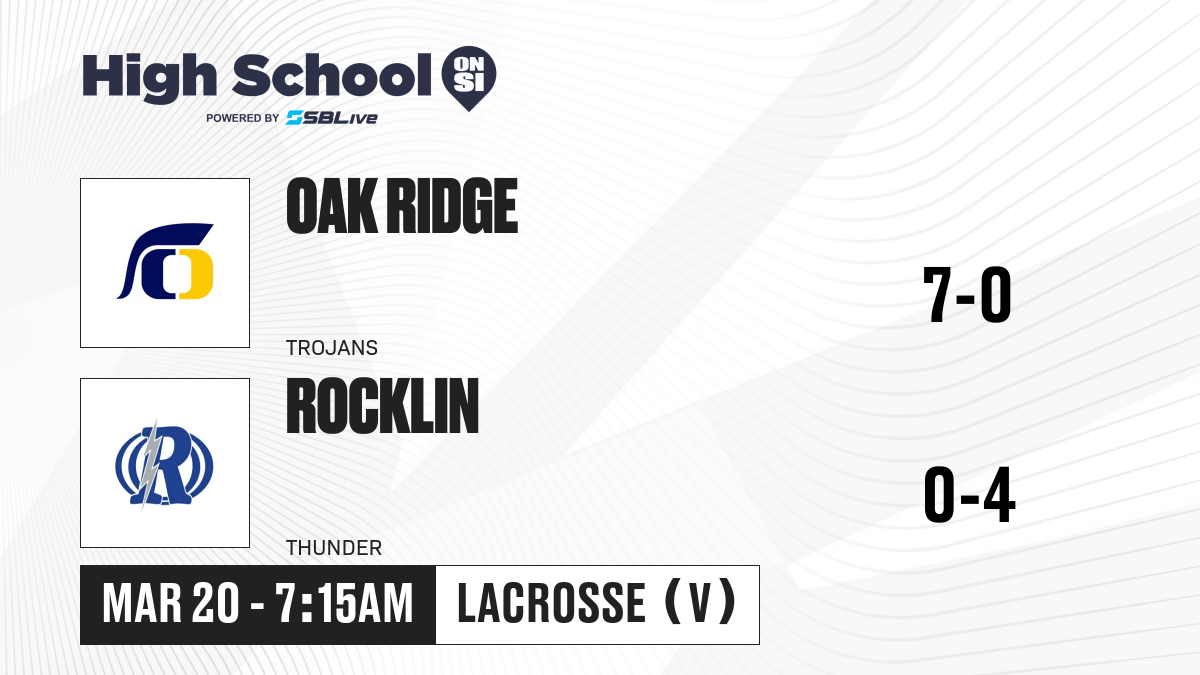 High School ON SI
POWERED BY SBLive

OAK RIDGE
TROJANS
7-0

ROCKLIN
THUNDER
0-4

MAR 20 - 7:15AM
LACROSSE (V)